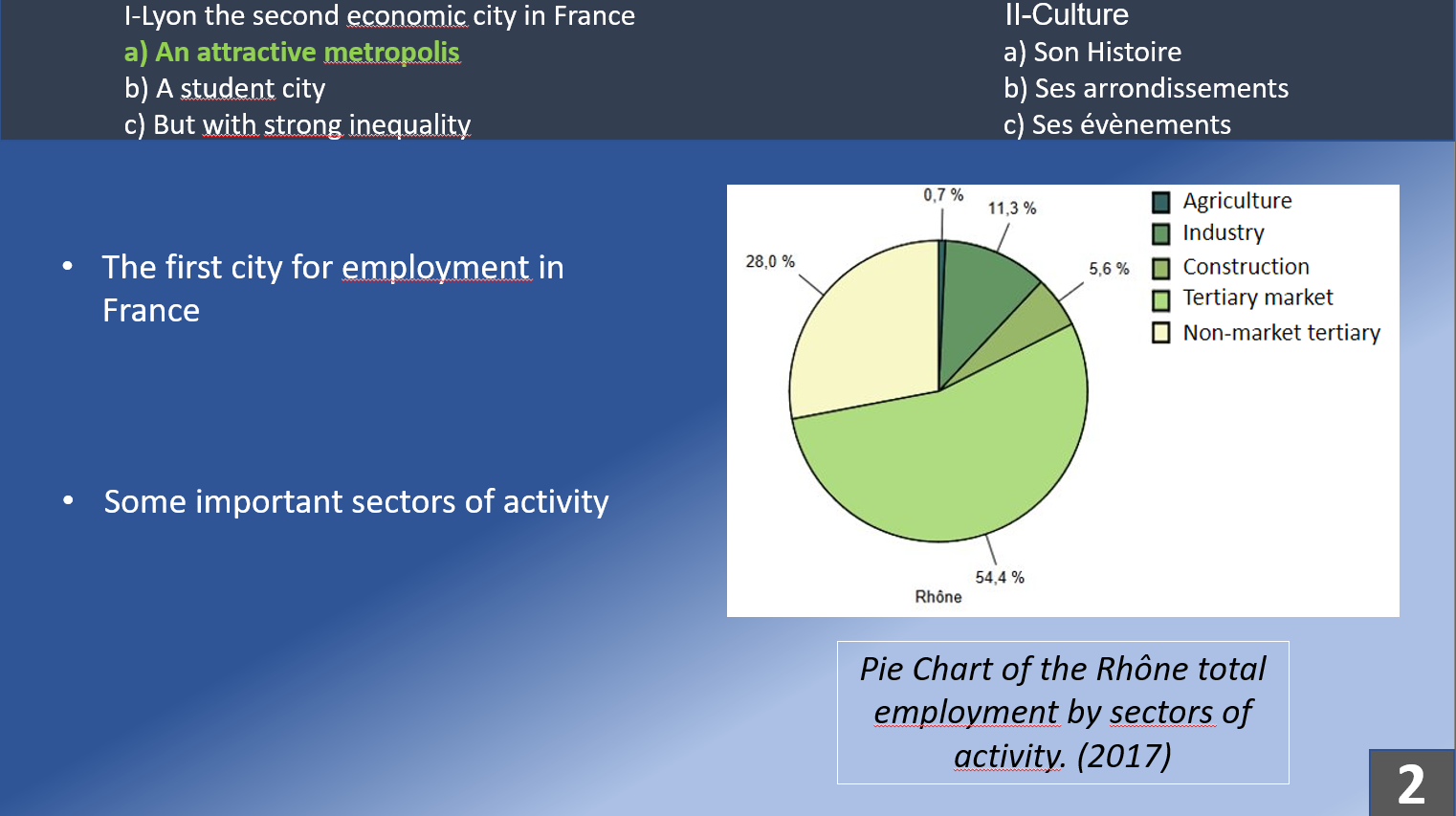 I-Lyon the second economic city in France
a) An attractive metropolis
b) A student city
c) But with strong inequality

II-Culture
a) Son Histoire
b) Ses arrondissements
c) Ses évènements

• The first city for employment in France

• Some important sectors of activity

0,7 %
11,3 %
5,6 %
28,0 %
54,4 %
Rhône

Agriculture
Industry
Construction
Tertiary market
Non-market tertiary

Pie Chart of the Rhône total employment by sectors of activity. (2017)

2